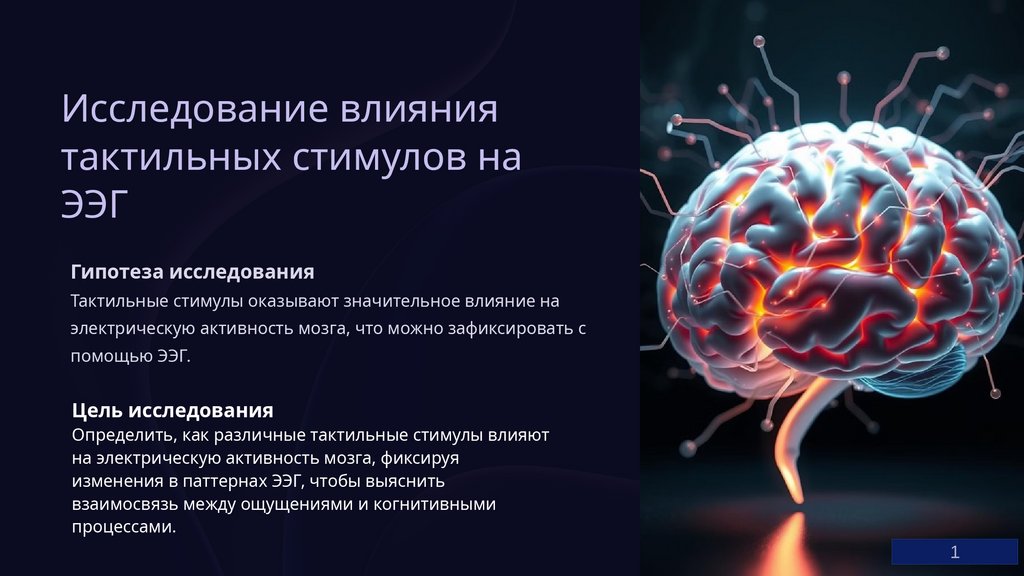 Исследование влияния тактильных стимулов на ЭЭГ

Гипотеза исследования

Тактильные стимулы оказывают значительное влияние на электрическую активность мозга, что можно зафиксировать с помощью ЭЭГ.

Цель исследования

Определить, как различные тактильные стимулы влияют на электрическую активность мозга, фиксируя изменения в паттернах ЭЭГ, чтобы выяснить взаимосвязь между ощущениями и когнитивными процессами.

1